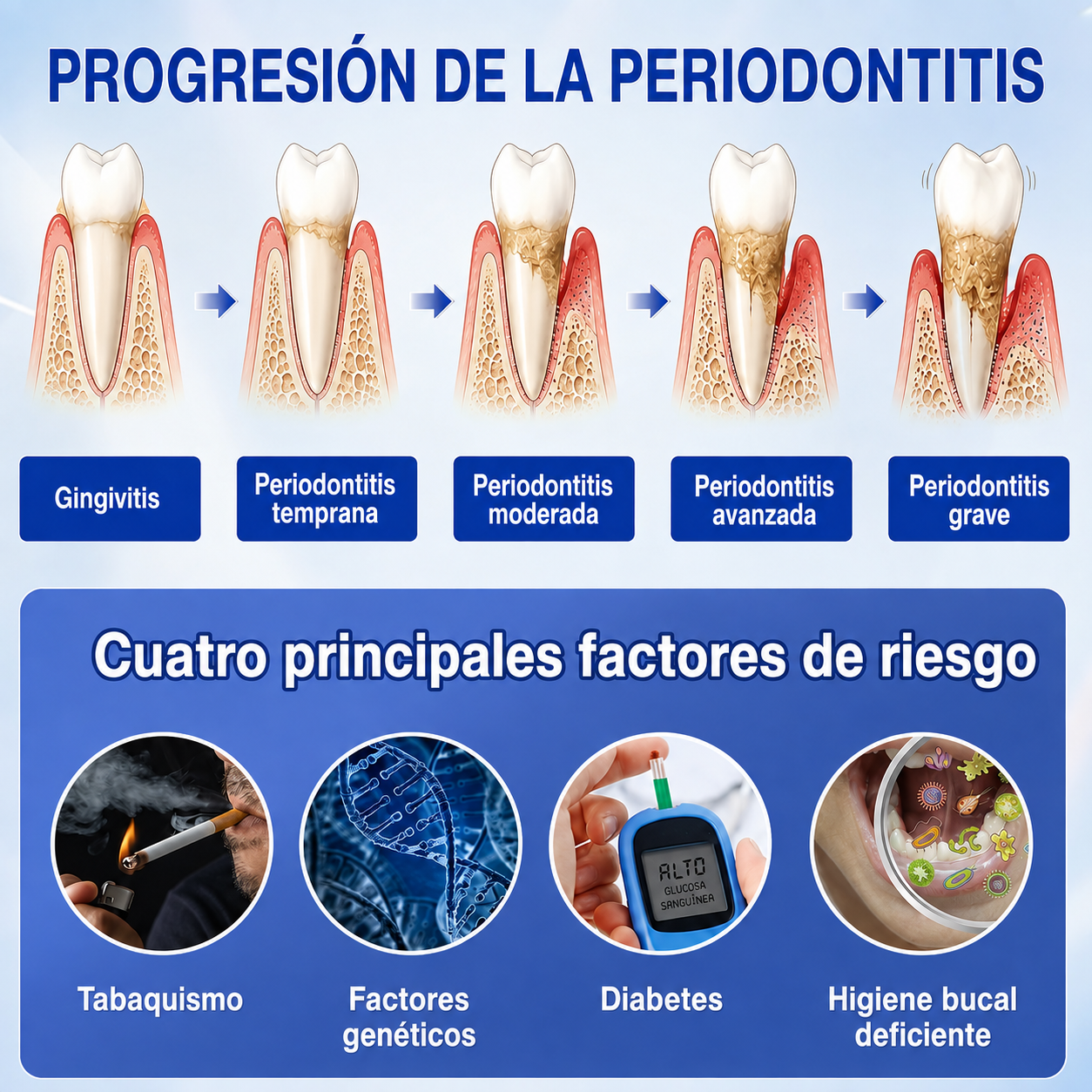 PROGRESIÓN DE LA PERIODONTITIS

Gingivitis

Periodontitis temprana

Periodontitis moderada

Periodontitis avanzada

Periodontitis grave

Cuatro principales factores de riesgo

ALTO
GLUCOSA SANGUÍNEA

Tabaquismo

Factores genéticos

Diabetes

Higiene bucal deficiente